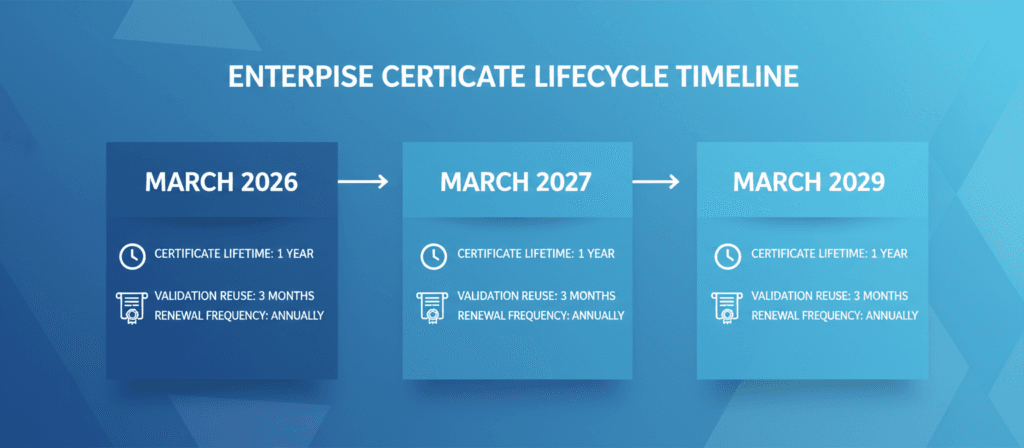 ENTERPISE CERTICATE LIFECYCLE TIMELINE

MARCH 2026

CERTIFICATE LIFETIME: 1 YEAR

VALIDATION REUSE: 3 MONTHS
RENEWAL FREQUENCY: ANNUALLY

MARCH 2027

CERTIFICATE LIFETIME: 1 YEAR

VALIDATION REUSE: 3 MONTHS
RENEWAL FREQUENCY: ANNUALLY

MARCH 2029

CERTIFICATE LIFETIME: 1 YEAR

VALIDATION REUSE: 3 MONTHS
RENEWAL FREQUENCY: ANNUALLY